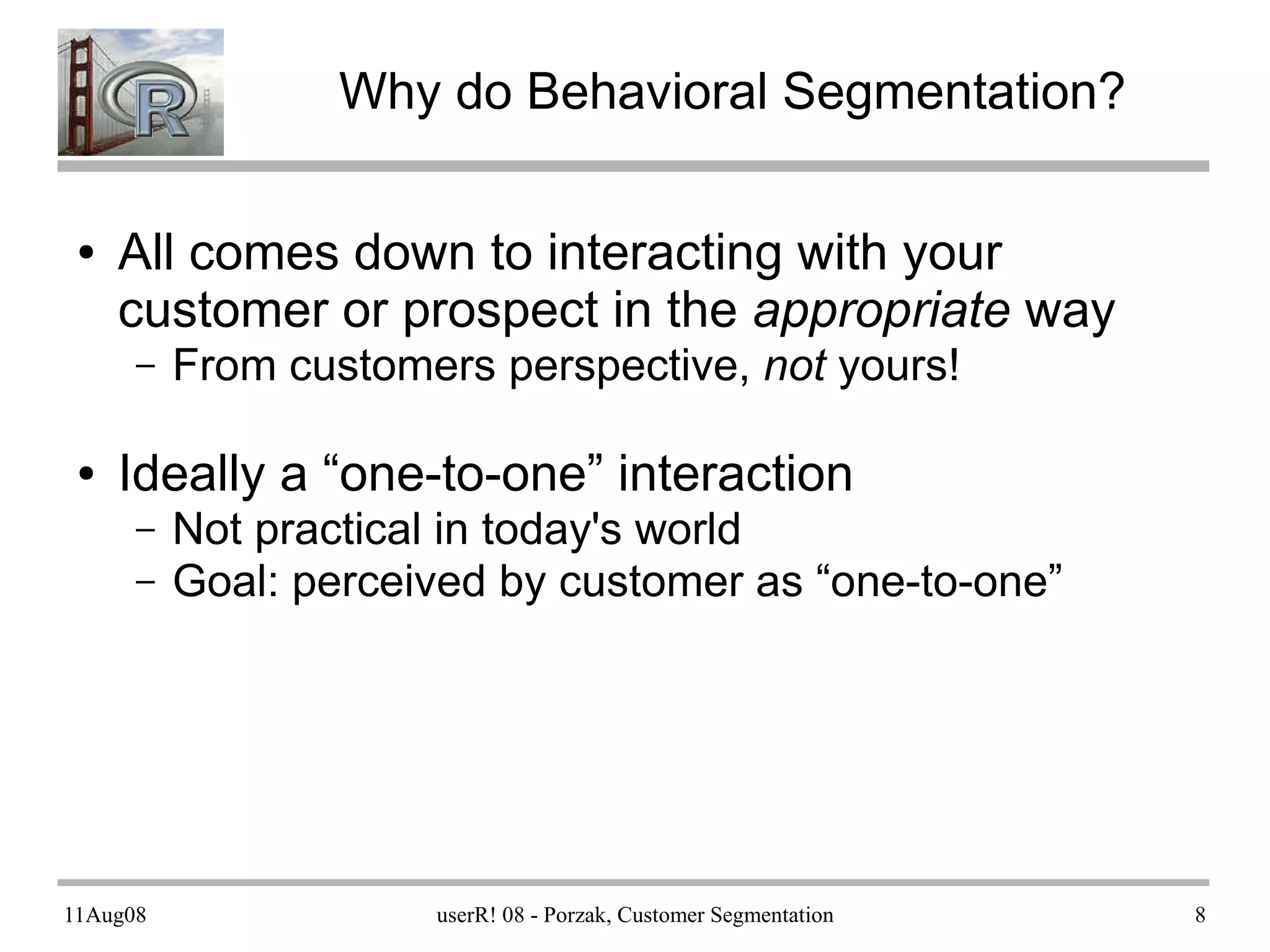 R

Why do Behavioral Segmentation?

• All comes down to interacting with your customer or prospect in the appropriate way
  – From customers perspective, not yours!

• Ideally a “one-to-one” interaction
  – Not practical in today's world
  – Goal: perceived by customer as “one-to-one”

11Aug08 userR! 08 - Porzak, Customer Segmentation 8